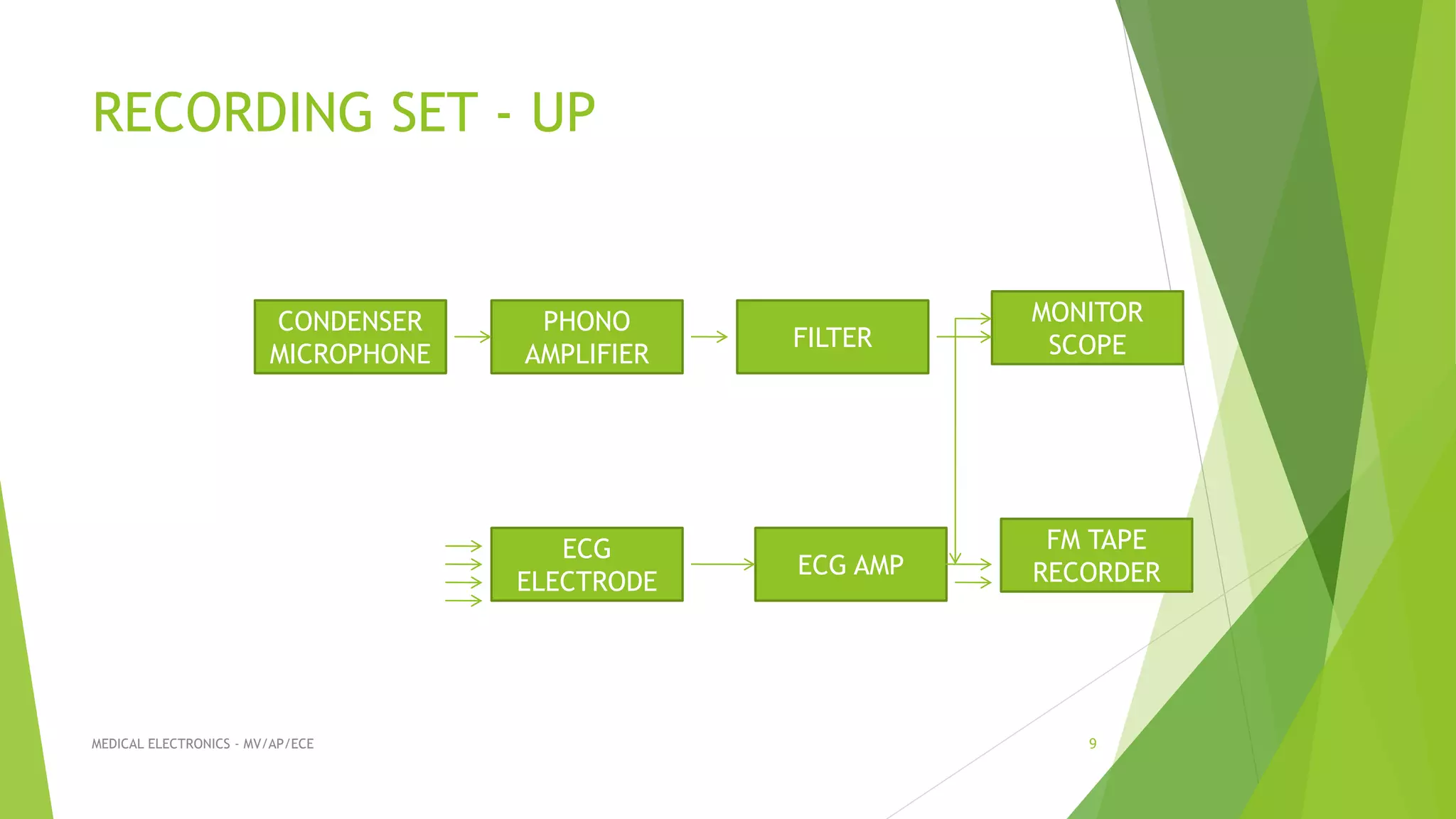 RECORDING SET - UP

CONDENSER MICROPHONE

PHONO AMPLIFIER

FILTER

MONITOR SCOPE

ECG ELECTRODE

ECG AMP

FM TAPE RECORDER

MEDICAL ELECTRONICS - MV/AP/ECE

9